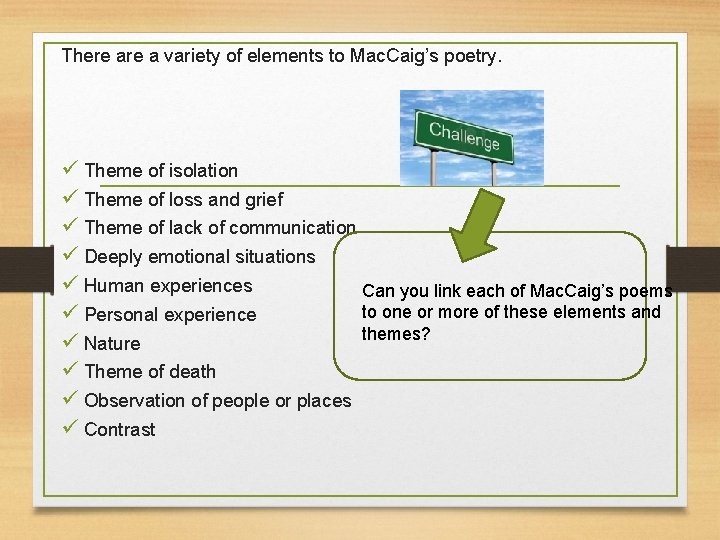 There are a variety of elements to MacCaig's poetry.

Challenge

✓ Theme of isolation
✓ Theme of loss and grief
✓ Theme of lack of communication
✓ Deeply emotional situations
✓ Human experiences
✓ Personal experience
✓ Nature
✓ Theme of death
✓ Observation of people or places
✓ Contrast

Can you link each of MacCaig's poems to one or more of these elements and themes?